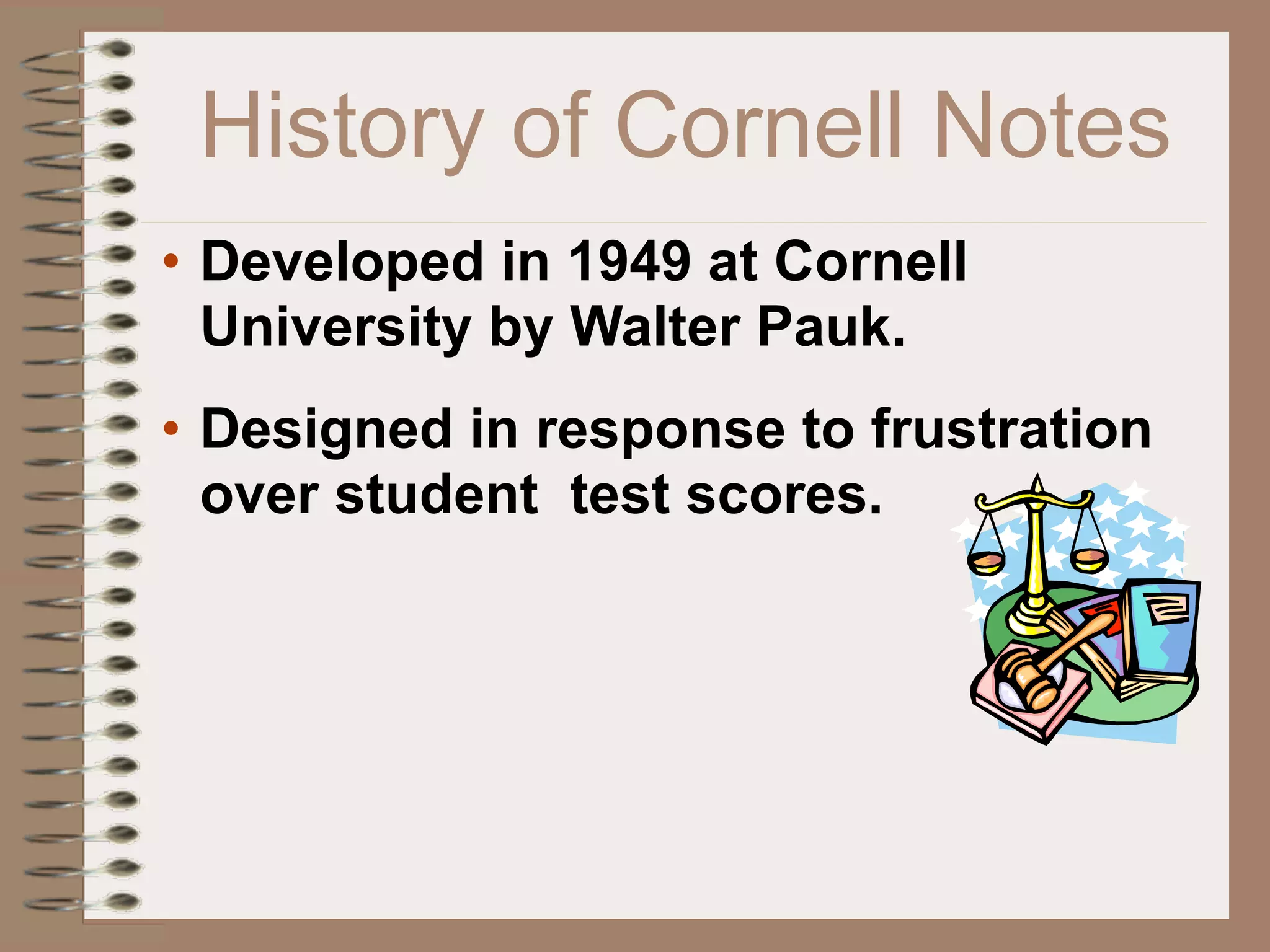 History of Cornell Notes

• Developed in 1949 at Cornell University by Walter Pauk.

• Designed in response to frustration over student  test scores.